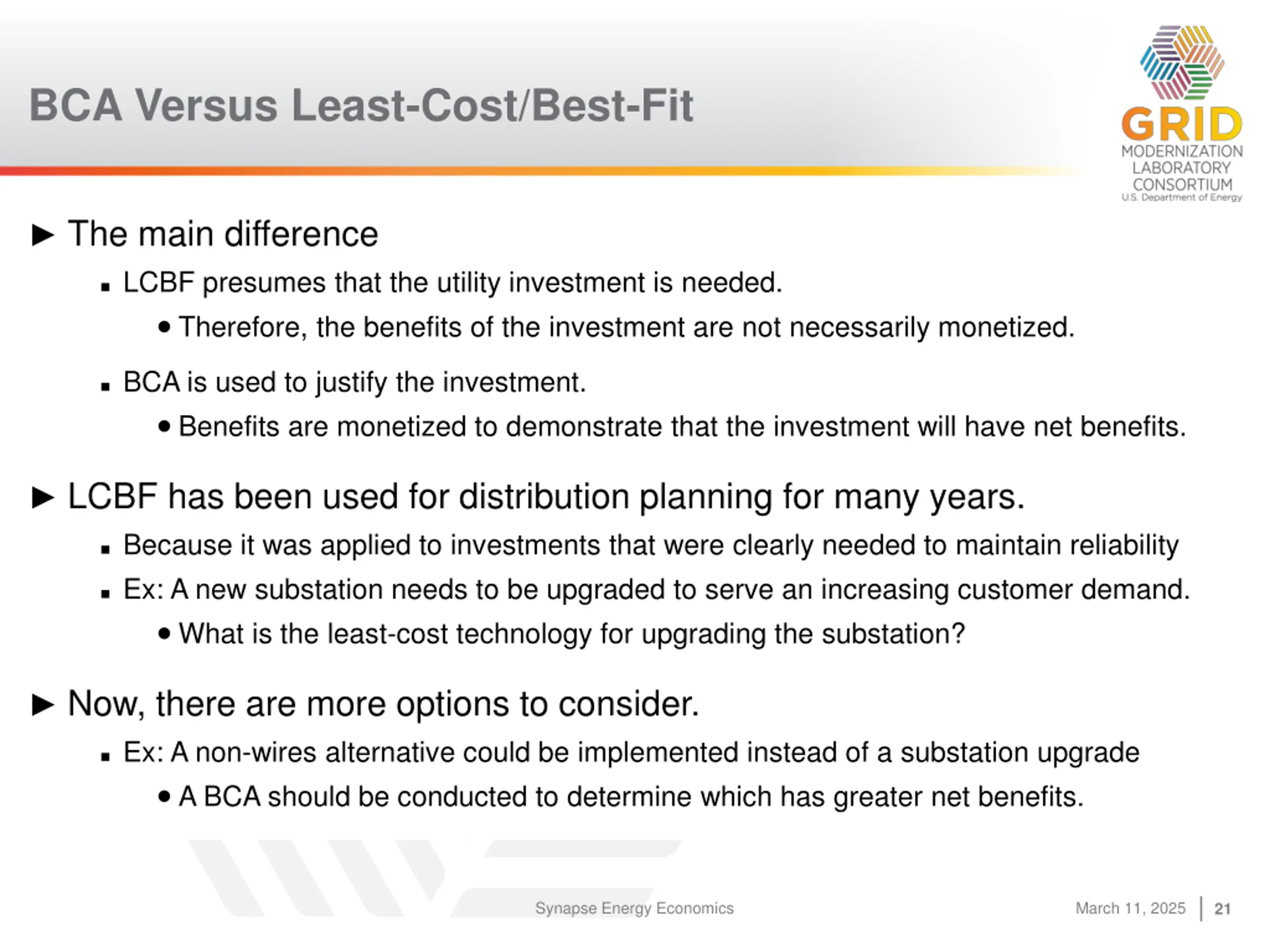 BCA Versus Least-Cost/Best-Fit

GRID
MODERNIZATION
LABORATORY
CONSORTIUM
U.S. Department of Energy

► The main difference

▪ LCBF presumes that the utility investment is needed.

• Therefore, the benefits of the investment are not necessarily monetized.

▪ BCA is used to justify the investment.

• Benefits are monetized to demonstrate that the investment will have net benefits.

► LCBF has been used for distribution planning for many years.

▪ Because it was applied to investments that were clearly needed to maintain reliability

▪ Ex: A new substation needs to be upgraded to serve an increasing customer demand.

• What is the least-cost technology for upgrading the substation?

► Now, there are more options to consider.

▪ Ex: A non-wires alternative could be implemented instead of a substation upgrade

• A BCA should be conducted to determine which has greater net benefits.

Synapse Energy Economics

March 11, 2025 | 21